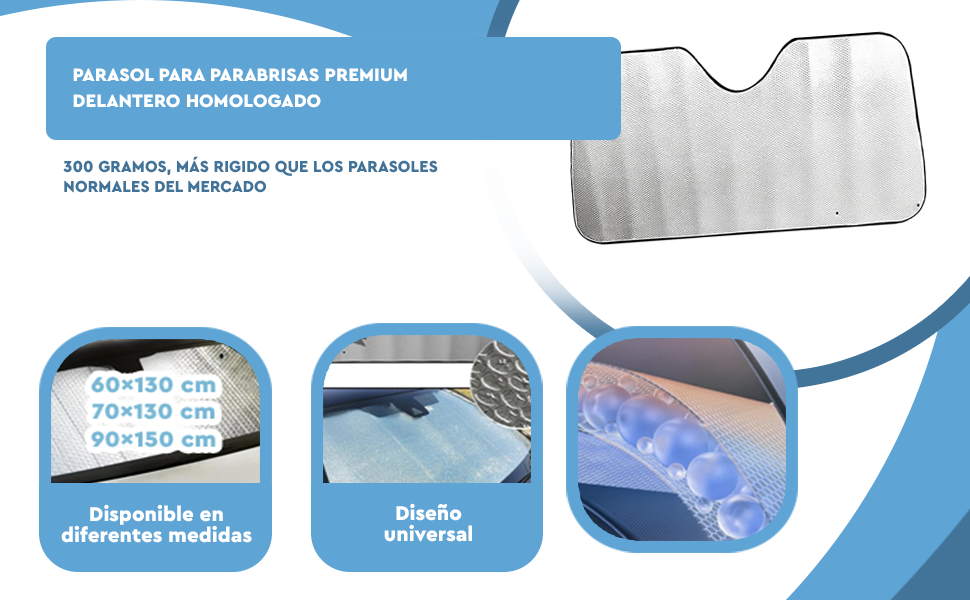 PARASOL PARA PARABRISAS PREMIUM DELANTERO HOMOLOGADO

300 GRAMOS, MÁS RIGIDO QUE LOS PARASOLES NORMALES DEL MERCADO

60×130 cm
70×130 cm
90×150 cm

Disponible en diferentes medidas

Diseño universal